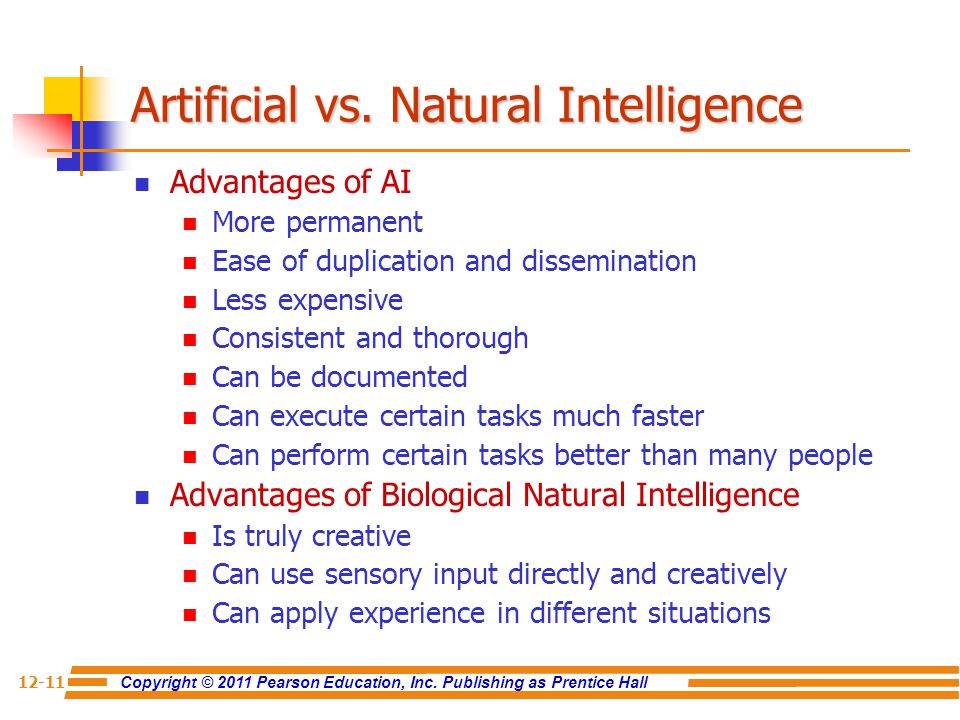 Artificial vs. Natural Intelligence

- Advantages of AI
  - More permanent
  - Ease of duplication and dissemination
  - Less expensive
  - Consistent and thorough
  - Can be documented
  - Can execute certain tasks much faster
  - Can perform certain tasks better than many people
- Advantages of Biological Natural Intelligence
  - Is truly creative
  - Can use sensory input directly and creatively
  - Can apply experience in different situations

12-11 Copyright © 2011 Pearson Education, Inc. Publishing as Prentice Hall